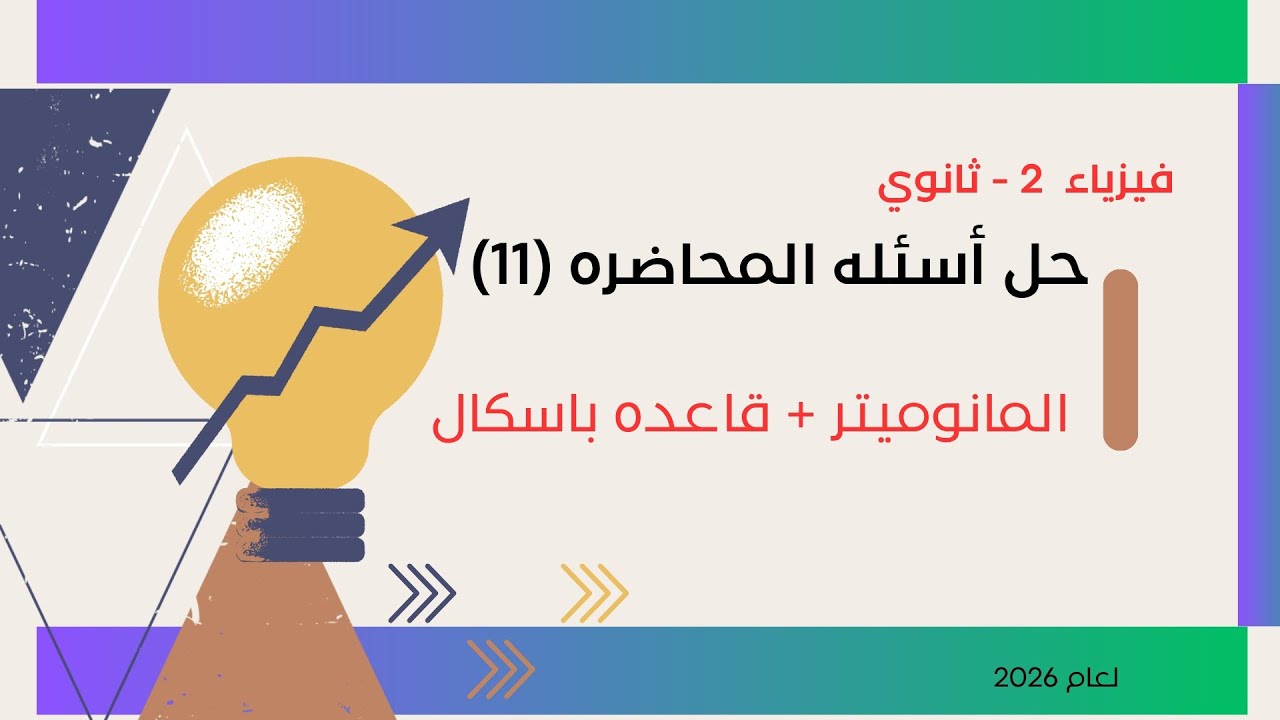 فيزياء 2 - ثانوي

حل أسئله المحاضره (11)

المانوميتر + قاعده باسكال

لعام 2026